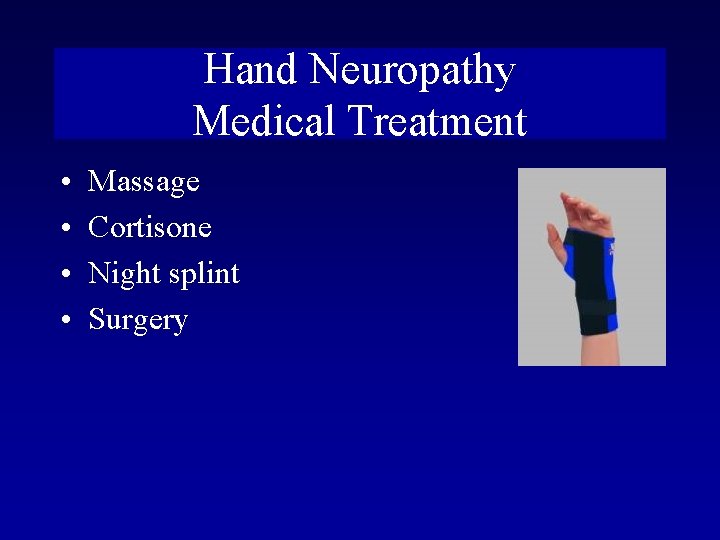 Hand Neuropathy
Medical Treatment

• Massage
• Cortisone
• Night splint
• Surgery